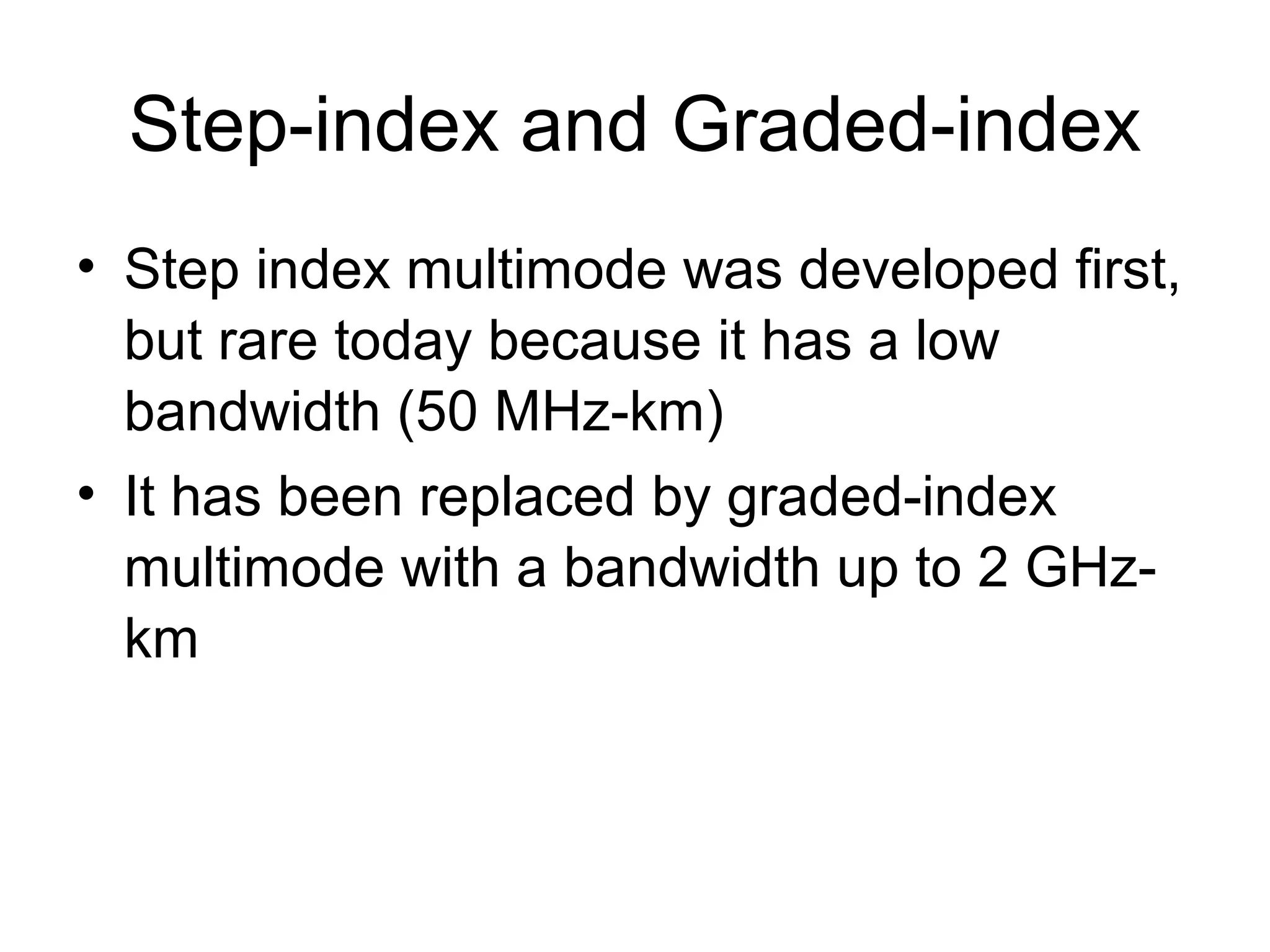 Step-index and Graded-index

• Step index multimode was developed first, but rare today because it has a low bandwidth (50 MHz-km)

• It has been replaced by graded-index multimode with a bandwidth up to 2 GHz-km